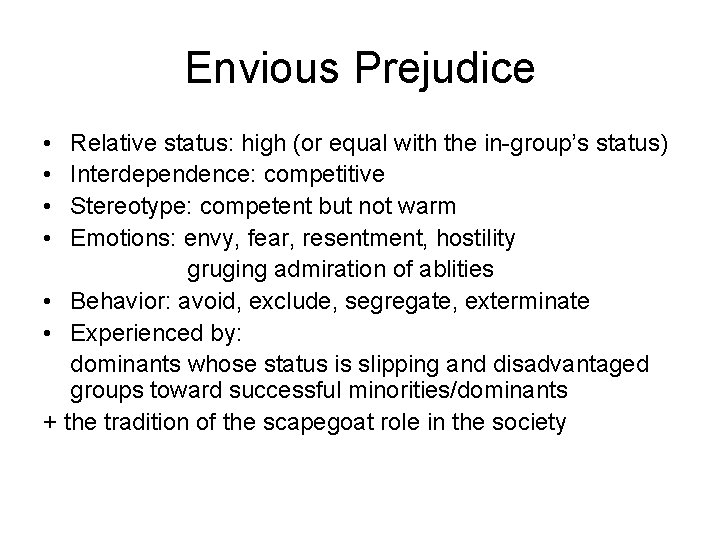 Envious Prejudice

• Relative status: high (or equal with the in-group's status)
• Interdependence: competitive
• Stereotype: competent but not warm
• Emotions: envy, fear, resentment, hostility
gruging admiration of ablities
• Behavior: avoid, exclude, segregate, exterminate
• Experienced by:
dominants whose status is slipping and disadvantaged groups toward successful minorities/dominants
+ the tradition of the scapegoat role in the society